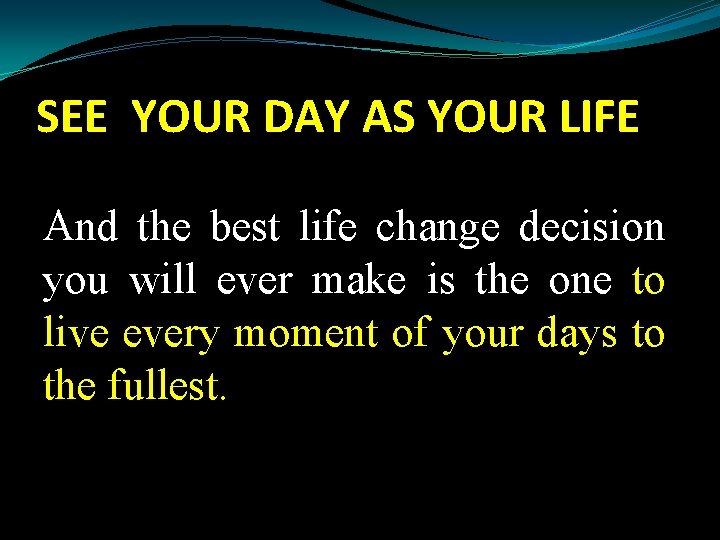 SEE YOUR DAY AS YOUR LIFE

And the best life change decision you will ever make is the one to live every moment of your days to the fullest.